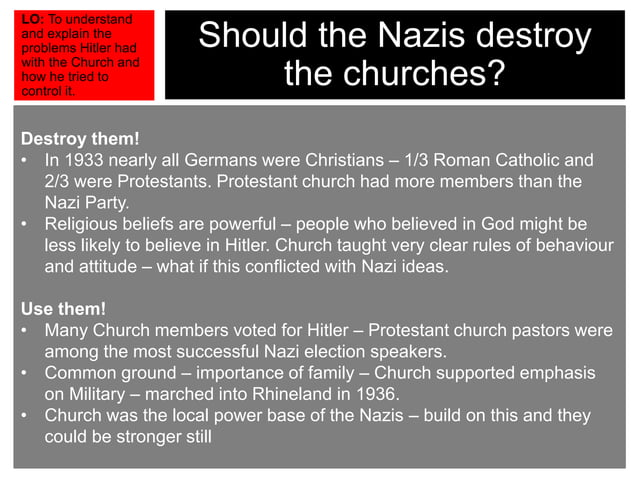 LO: To understand and explain the problems Hitler had with the Church and how he tried to control it.

Should the Nazis destroy the churches?

Destroy them!
• In 1933 nearly all Germans were Christians – 1/3 Roman Catholic and 2/3 were Protestants. Protestant church had more members than the Nazi Party.
• Religious beliefs are powerful – people who believed in God might be less likely to believe in Hitler. Church taught very clear rules of behaviour and attitude – what if this conflicted with Nazi ideas.

Use them!
• Many Church members voted for Hitler – Protestant church pastors were among the most successful Nazi election speakers.
• Common ground – importance of family – Church supported emphasis on Military – marched into Rhineland in 1936.
• Church was the local power base of the Nazis – build on this and they could be stronger still